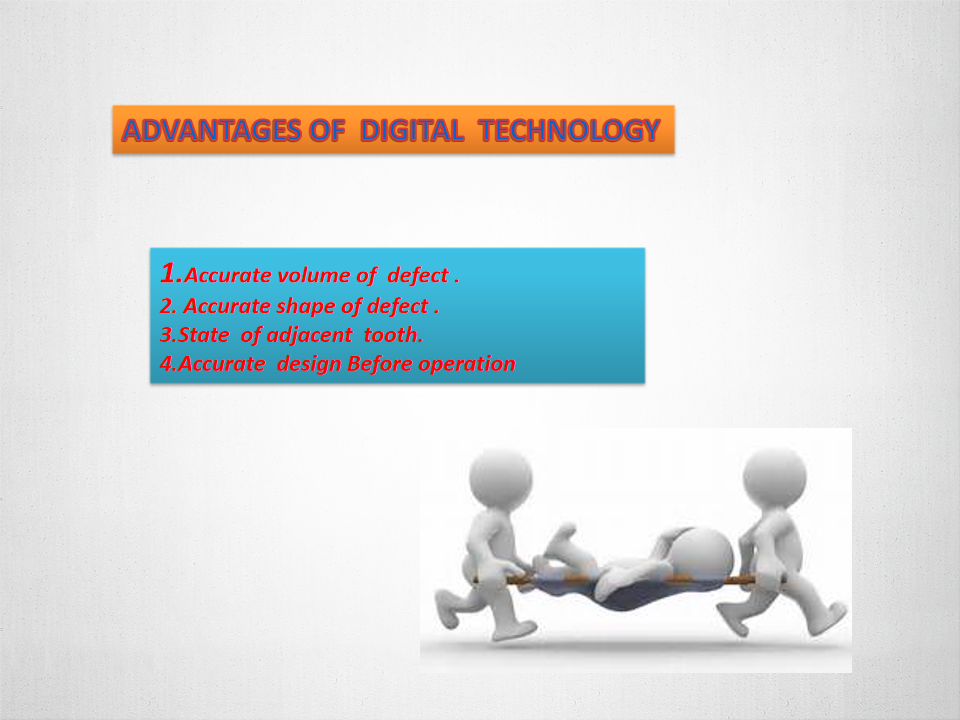 ADVANTAGES OF DIGITAL TECHNOLOGY

1.Accurate volume of defect .
2. Accurate shape of defect .
3.State of adjacent tooth.
4.Accurate design Before operation